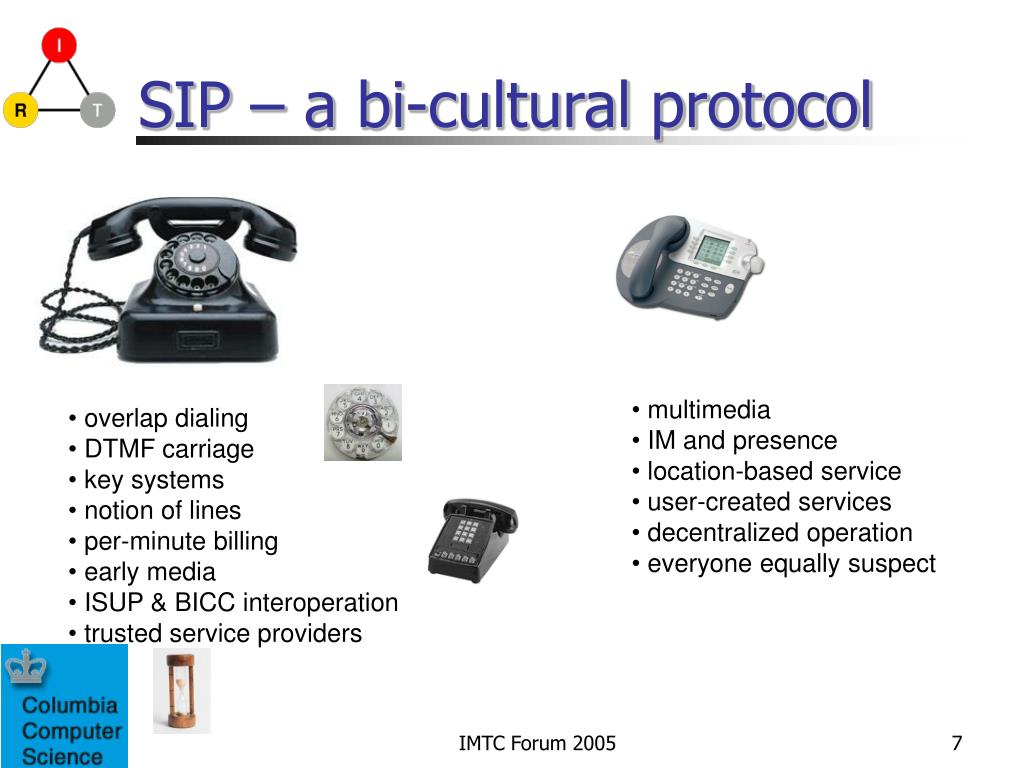 I
R
T

SIP – a bi-cultural protocol

• overlap dialing
• DTMF carriage
• key systems
• notion of lines
• per-minute billing
• early media
• ISUP & BICC interoperation
• trusted service providers

• multimedia
• IM and presence
• location-based service
• user-created services
• decentralized operation
• everyone equally suspect

Columbia Computer Science

IMTC Forum 2005

7